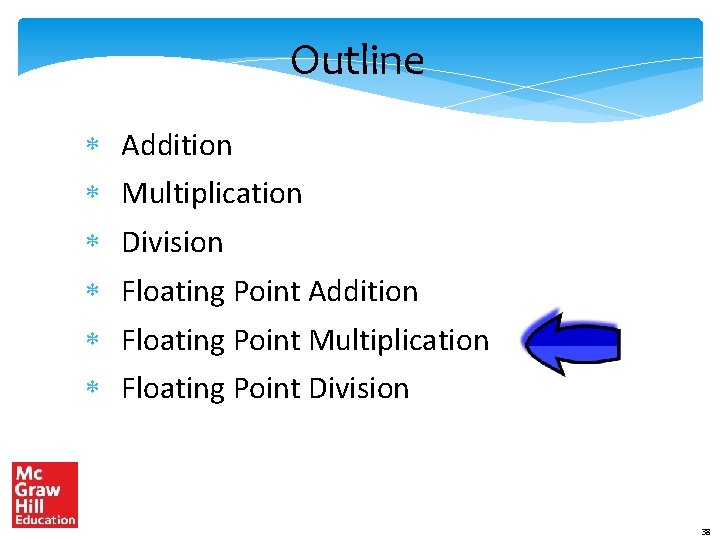 Outline

* Addition
* Multiplication
* Division
* Floating Point Addition
* Floating Point Multiplication
* Floating Point Division

Mc Graw Hill Education

38